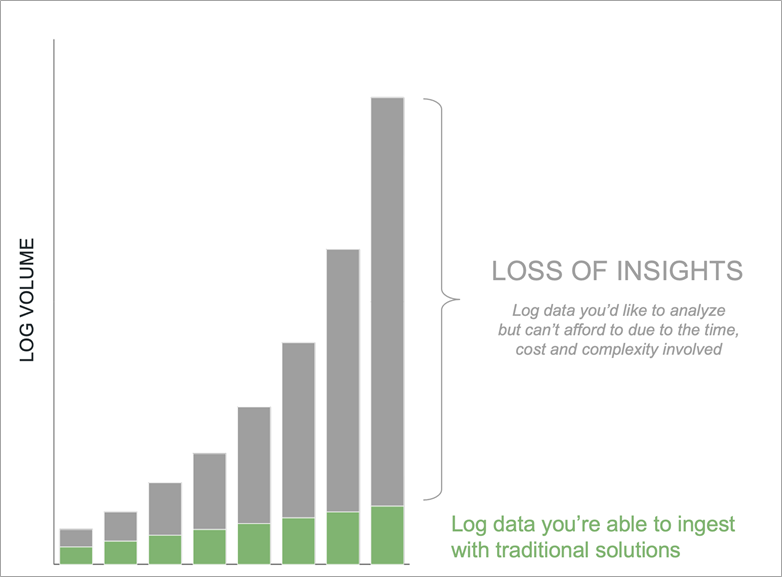 LOG VOLUME

LOSS OF INSIGHTS

Log data you'd like to analyze but can't afford to due to the time, cost and complexity involved

Log data you're able to ingest with traditional solutions